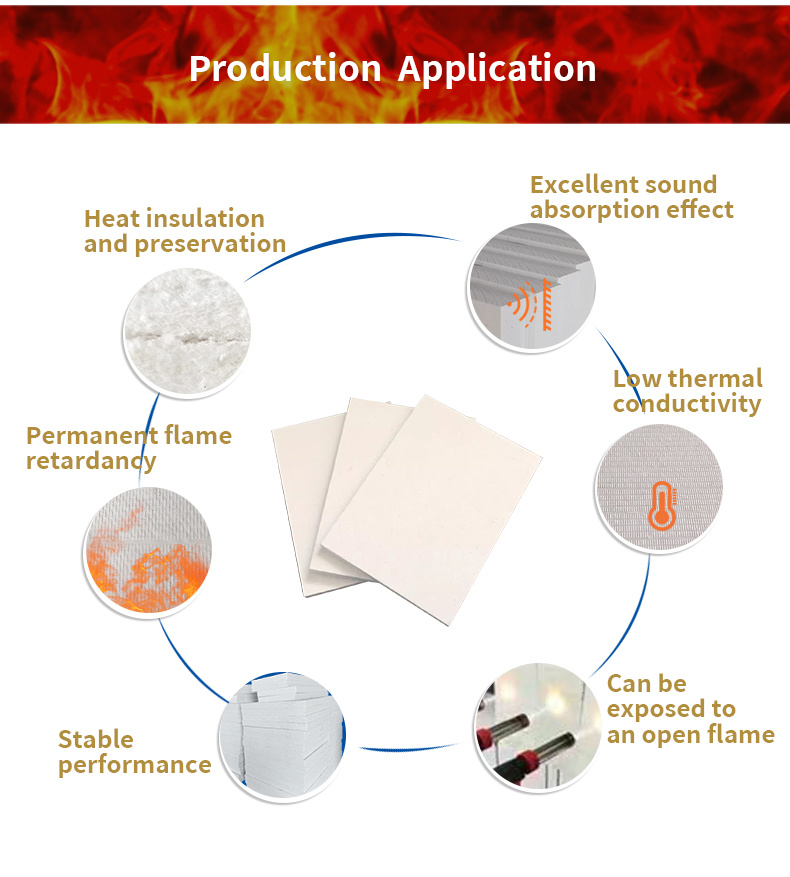 Production Application

Heat insulation and preservation

Excellent sound absorption effect

Low thermal conductivity

Permanent flame retardancy

Stable performance

Can be exposed to an open flame